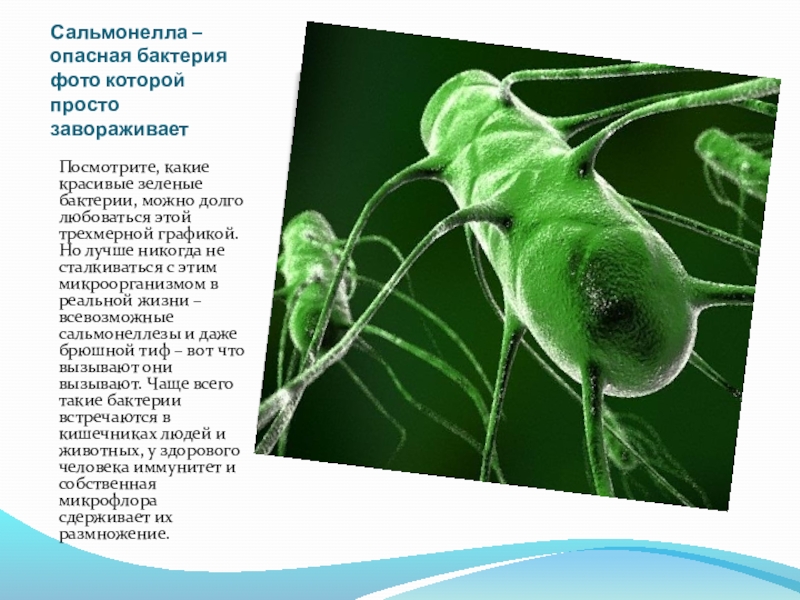 Сальмонелла – опасная бактерия фото которой просто завораживает

Посмотрите, какие красивые зеленые бактерии, можно долго любоваться этой трехмерной графикой. Но лучше никогда не сталкиваться с этим микроорганизмом в реальной жизни – всевозможные сальмонеллезы и даже брюшной тиф – вот что вызывают они вызывают. Чаще всего такие бактерии встречаются в кишечниках людей и животных, у здорового человека иммунитет и собственная микрофлора сдерживает их размножение.